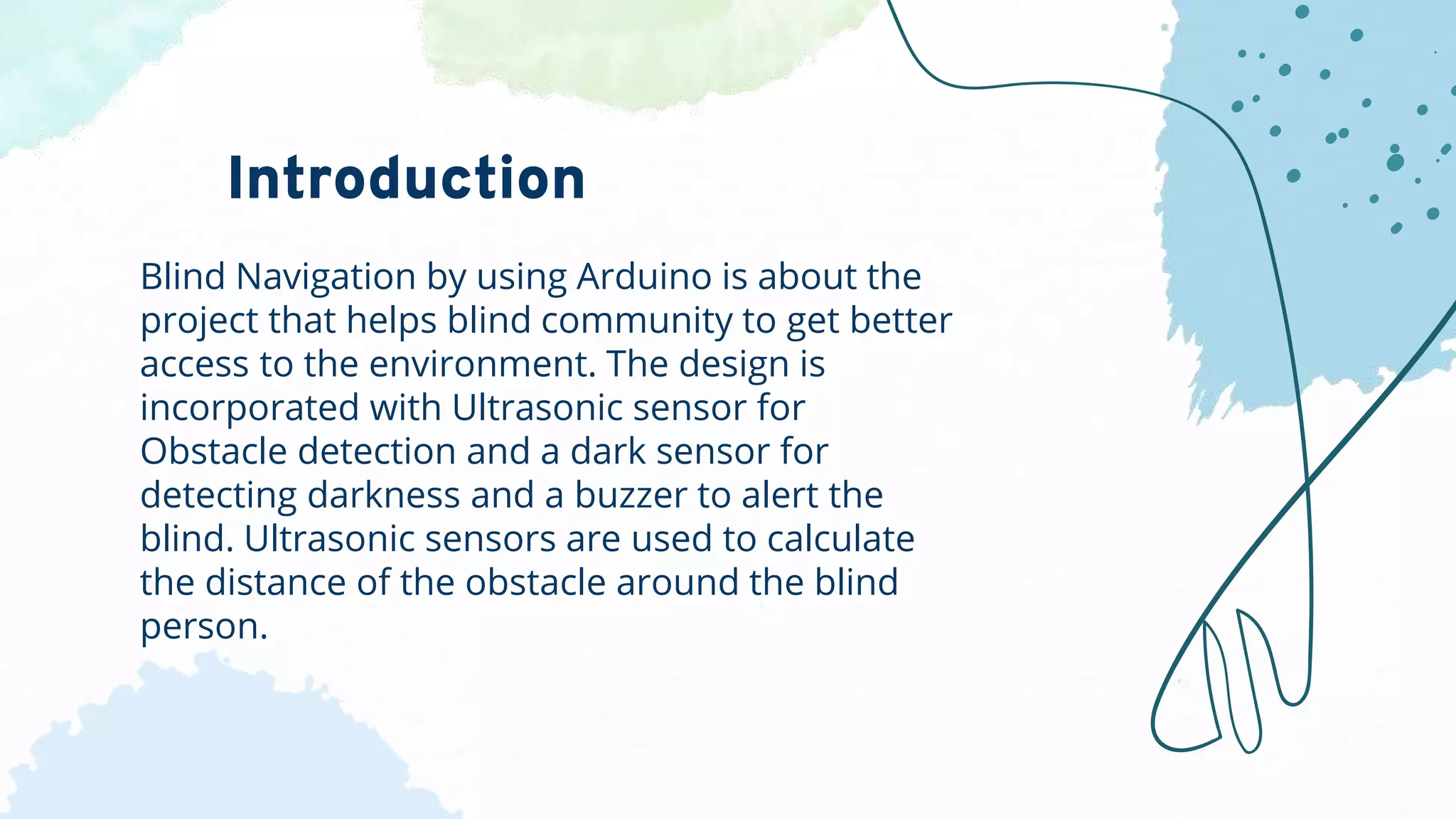 Introduction

Blind Navigation by using Arduino is about the project that helps blind community to get better access to the environment. The design is incorporated with Ultrasonic sensor for Obstacle detection and a dark sensor for detecting darkness and a buzzer to alert the blind. Ultrasonic sensors are used to calculate the distance of the obstacle around the blind person.